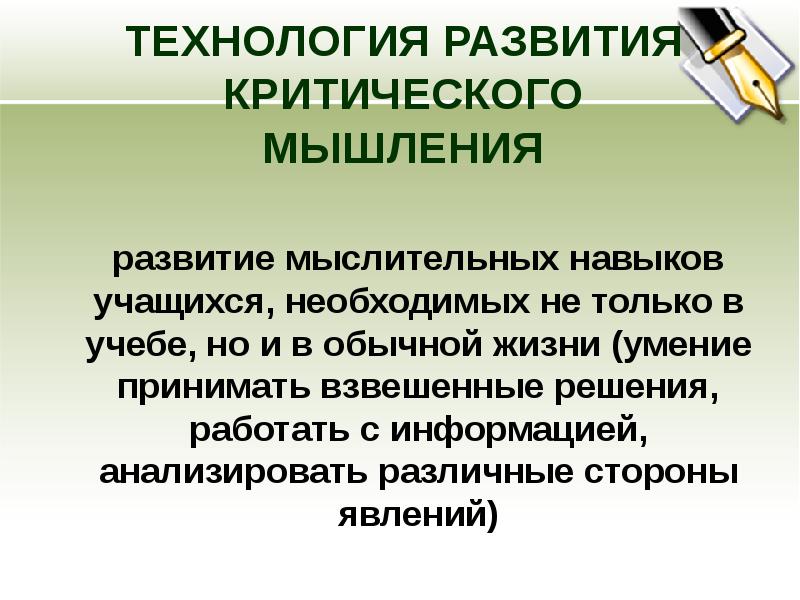 ТЕХНОЛОГИЯ РАЗВИТИЯ КРИТИЧЕСКОГО МЫШЛЕНИЯ

развитие мыслительных навыков учащихся, необходимых не только в учебе, но и в обычной жизни (умение принимать взвешенные решения, работать с информацией, анализировать различные стороны явлений)